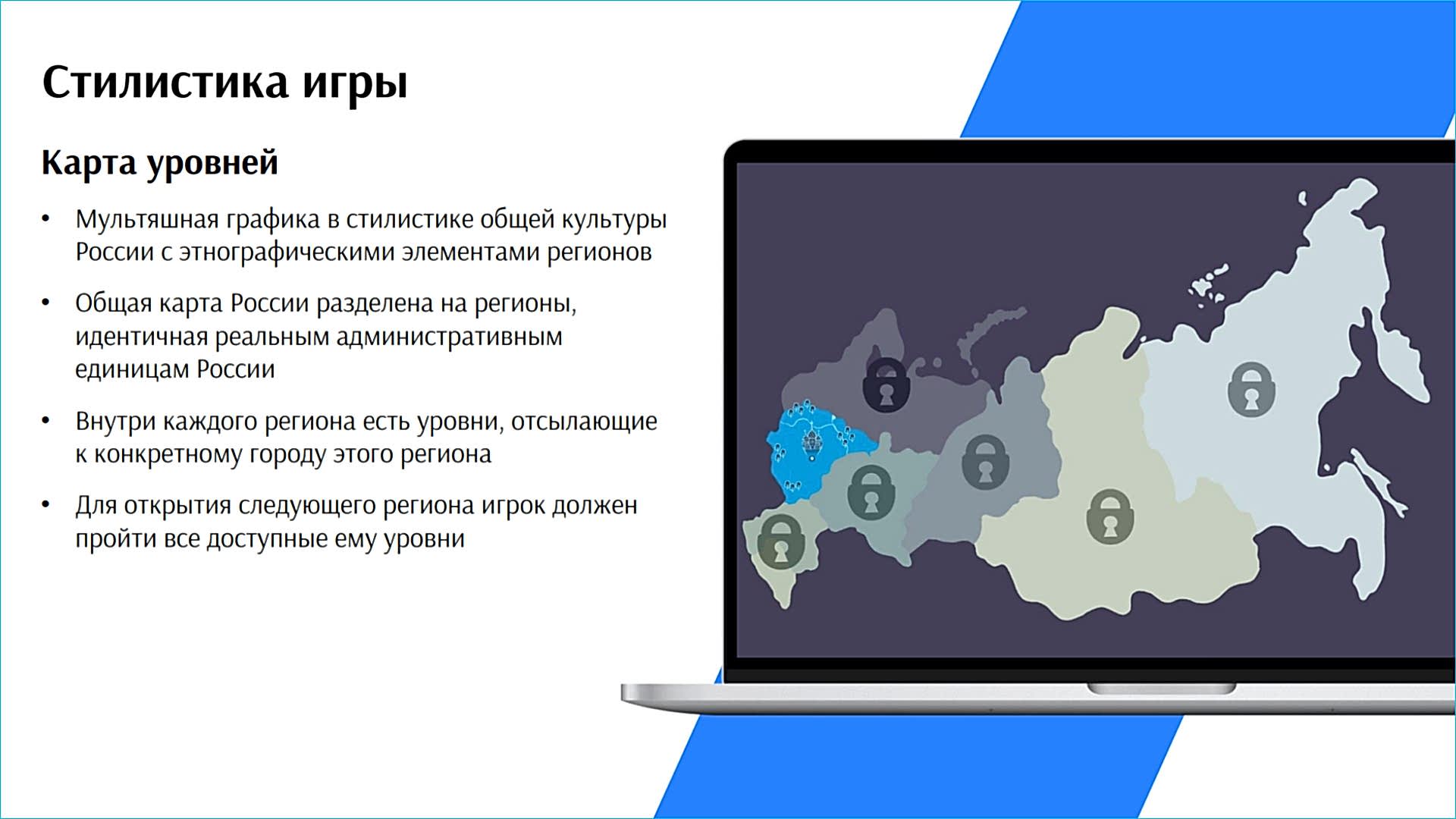 Стилистика игры

Карта уровней

• Мультяшная графика в стилистике общей культуры России с этнографическими элементами регионов

• Общая карта России разделена на регионы, идентичная реальным административным единицам России

• Внутри каждого региона есть уровни, отсылающие к конкретному городу этого региона

• Для открытия следующего региона игрок должен пройти все доступные ему уровни